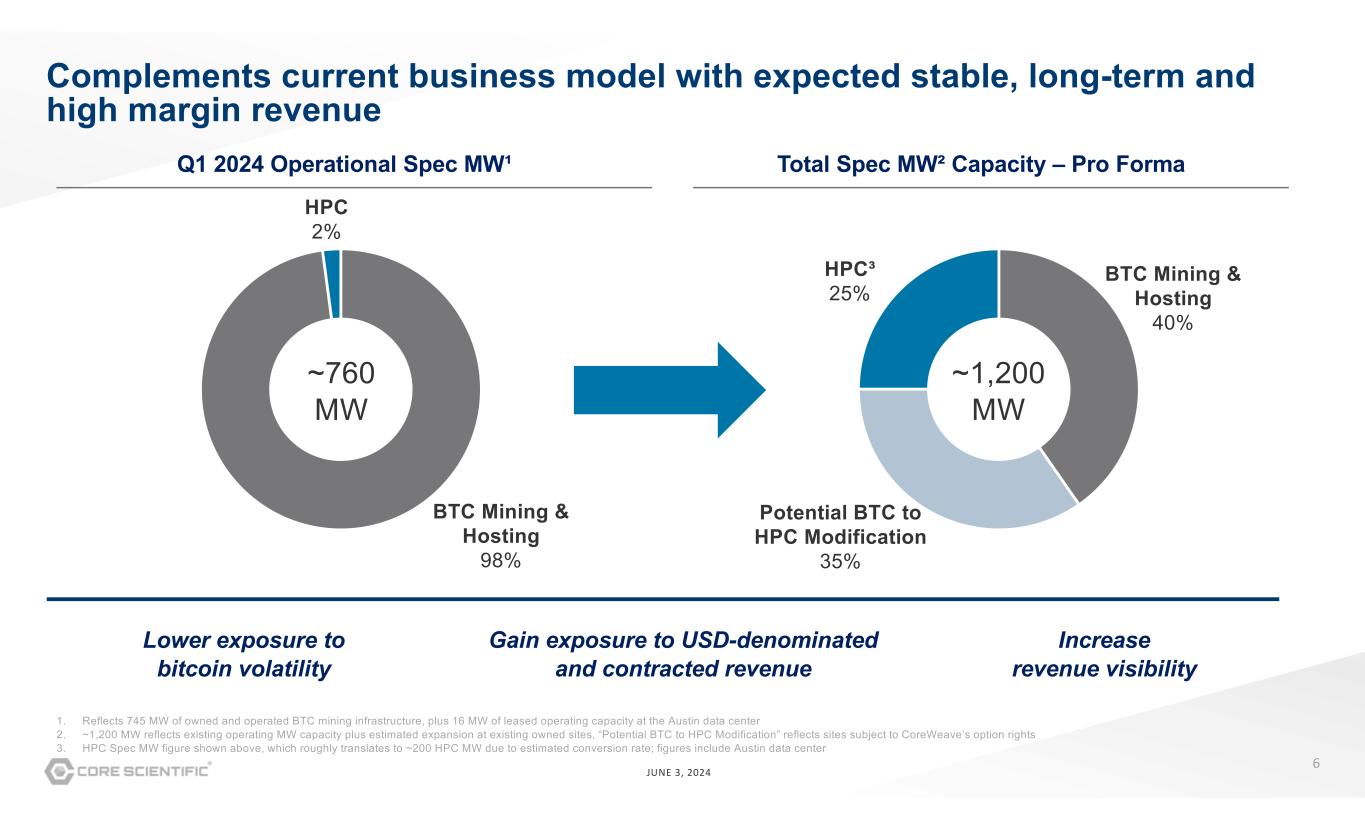 Complements current business model with expected stable, long-term and high margin revenue

Q1 2024 Operational Spec MW¹

HPC
2%

~760
MW

BTC Mining &
Hosting
98%

Total Spec MW² Capacity – Pro Forma

HPC³
25%

BTC Mining &
Hosting
40%

~1,200
MW

Potential BTC to
HPC Modification
35%

Lower exposure to bitcoin volatility

Gain exposure to USD-denominated and contracted revenue

Increase revenue visibility

1. Reflects 745 MW of owned and operated BTC mining infrastructure, plus 16 MW of leased operating capacity at the Austin data center
2. ~1,200 MW reflects existing operating MW capacity plus estimated expansion at existing owned sites, "Potential BTC to HPC Modification" reflects sites subject to CoreWeave's option rights
3. HPC Spec MW figure shown above, which roughly translates to ~200 HPC MW due to estimated conversion rate; figures include Austin data center

CORE SCIENTIFIC®

JUNE 3, 2024

6